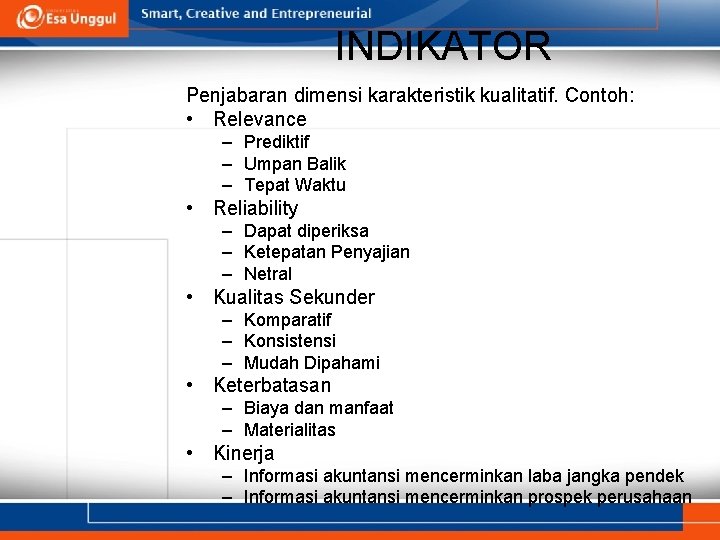 Esa Unggul
Smart, Creative and Entrepreneurial

INDIKATOR

Penjabaran dimensi karakteristik kualitatif. Contoh:
• Relevance
– Prediktif
– Umpan Balik
– Tepat Waktu
• Reliability
– Dapat diperiksa
– Ketepatan Penyajian
– Netral
• Kualitas Sekunder
– Komparatif
– Konsistensi
– Mudah Dipahami
• Keterbatasan
– Biaya dan manfaat
– Materialitas
• Kinerja
– Informasi akuntansi mencerminkan laba jangka pendek
– Informasi akuntansi mencerminkan prospek perusahaan